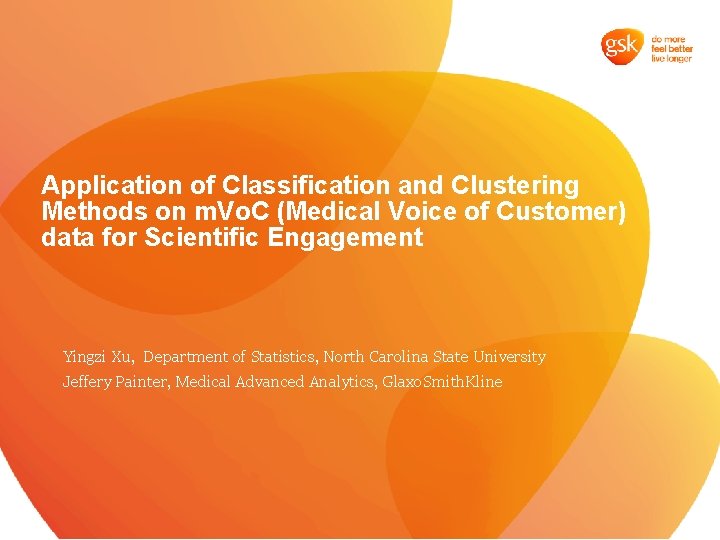 gsk do more feel better live longer

Application of Classification and Clustering Methods on mVoC (Medical Voice of Customer) data for Scientific Engagement

Yingzi Xu, Department of Statistics, North Carolina State University
Jeffery Painter, Medical Advanced Analytics, GlaxoSmithKline